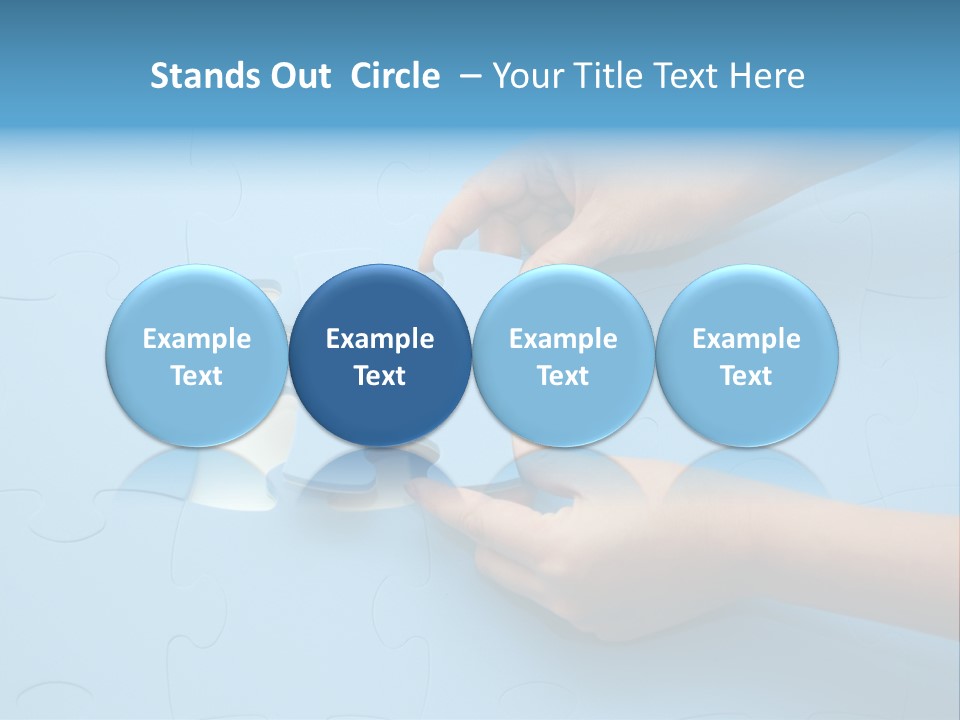 Stands Out Circle – Your Title Text Here

Example Text

Example Text

Example Text

Example Text